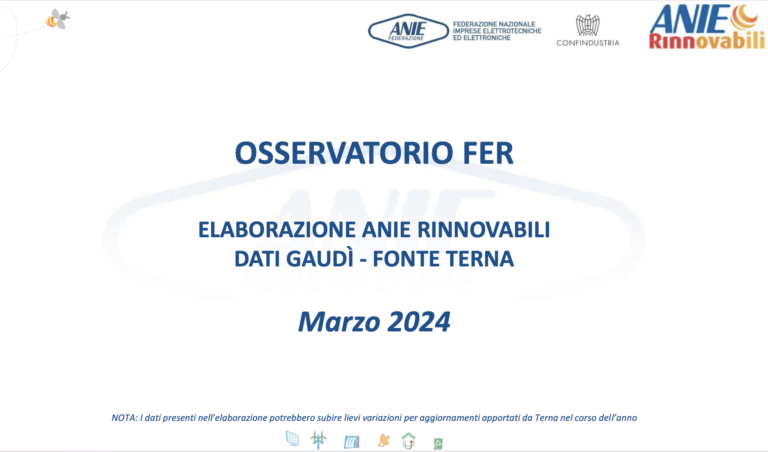 ANIE FEDERAZIONE
FEDERAZIONE NAZIONALE IMPRESE ELETTROTECNICHE ED ELETTRONICHE

CONFINDUSTRIA

ANIE Rinnovabili

OSSERVATORIO FER

ELABORAZIONE ANIE RINNOVABILI
DATI GAUDÌ - FONTE TERNA

Marzo 2024

NOTA: I dati presenti nell'elaborazione potrebbero subire lievi variazioni per aggiornamenti apportati da Terna nel corso dell'anno